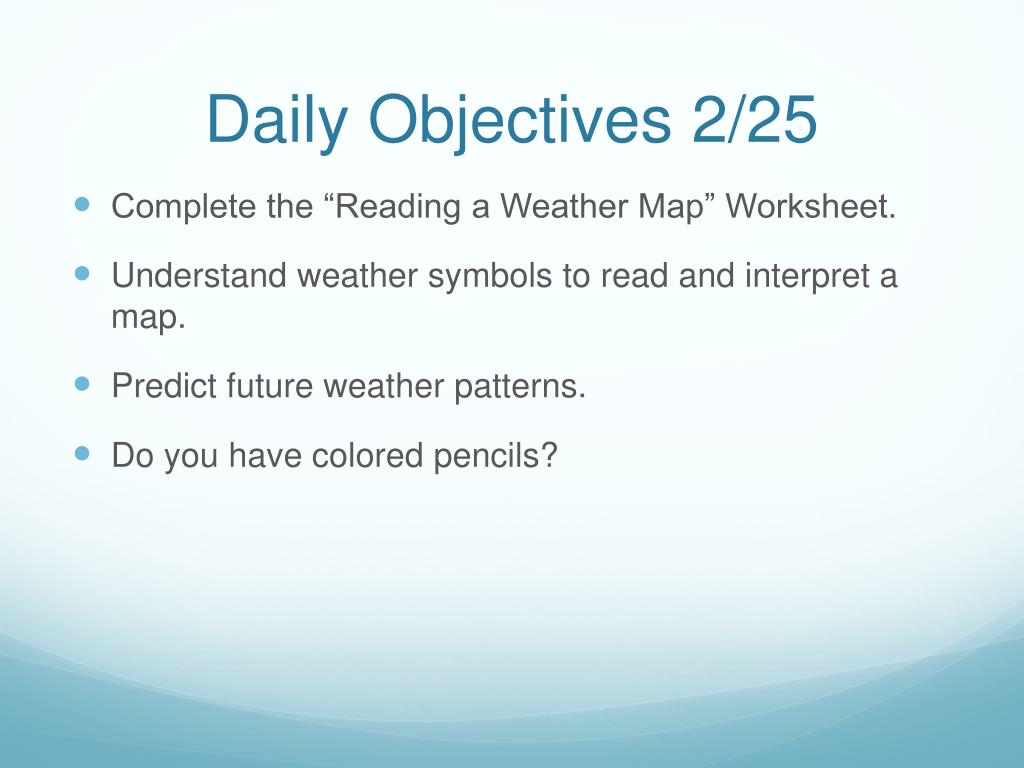 Daily Objectives 2/25

- Complete the “Reading a Weather Map” Worksheet.
- Understand weather symbols to read and interpret a map.
- Predict future weather patterns.
- Do you have colored pencils?